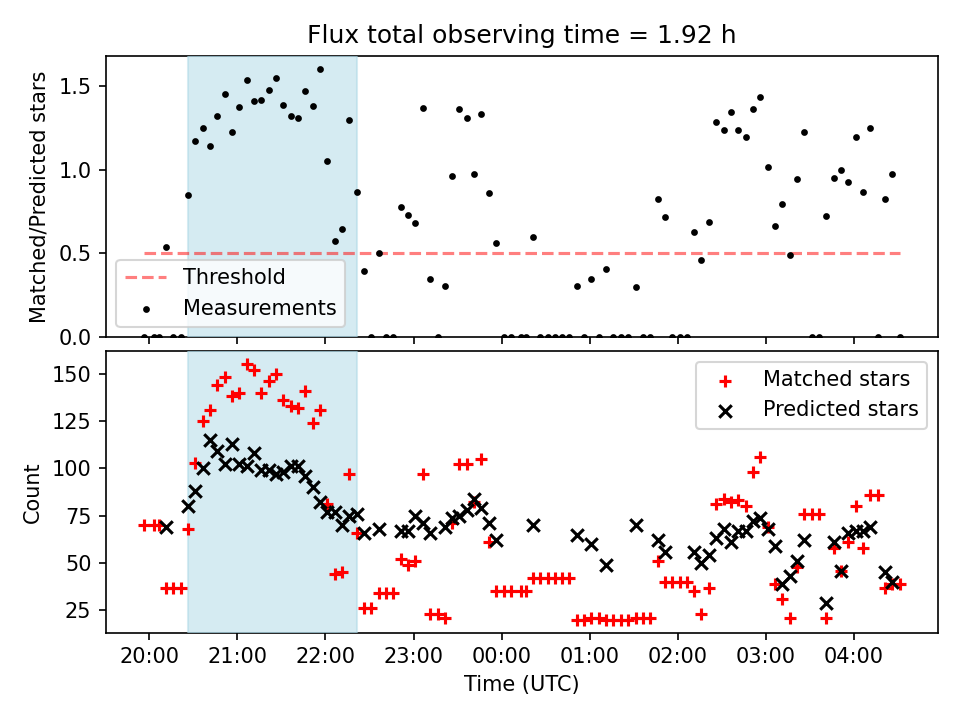 Flux total observing time = 1.92 h

Matched/Predicted stars

1.5
1.0
0.5
0.0

Threshold
Measurements

Count

150
125
100
75
50
25

Matched stars
Predicted stars

20:00
21:00
22:00
23:00
00:00
01:00
02:00
03:00
04:00

Time (UTC)